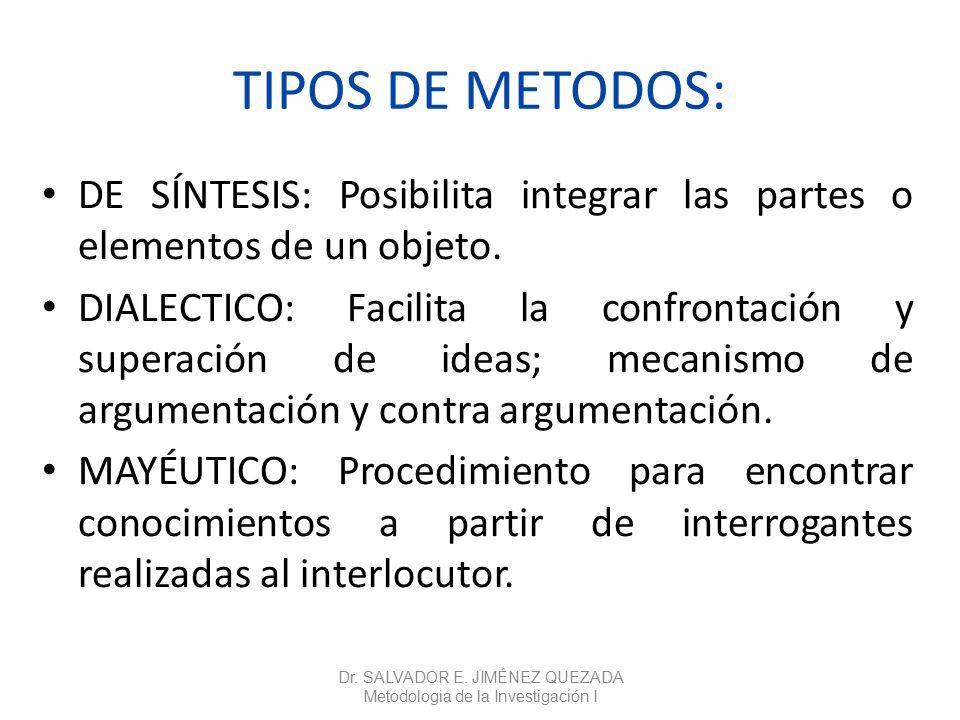 TIPOS DE METODOS:

• DE SÍNTESIS: Posibilita integrar las partes o elementos de un objeto.

• DIALECTICO: Facilita la confrontación y superación de ideas; mecanismo de argumentación y contra argumentación.

• MAYÉUTICO: Procedimiento para encontrar conocimientos a partir de interrogantes realizadas al interlocutor.

Dr. SALVADOR E. JIMÉNEZ QUEZADA
Metodologia de la Investigación I